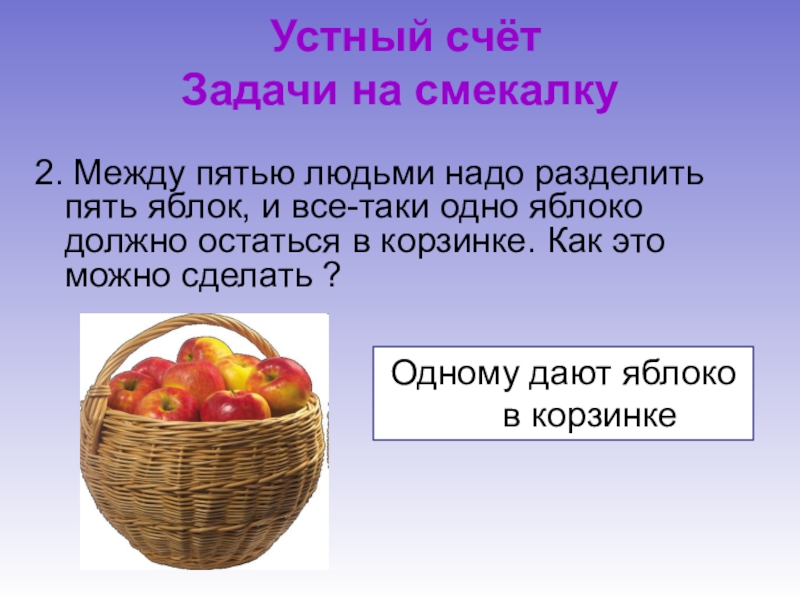 Устный счёт
Задачи на смекалку

2. Между пятью людьми надо разделить пять яблок, и все-таки одно яблоко должно остаться в корзинке. Как это можно сделать ?

Одному дают яблоко в корзинке